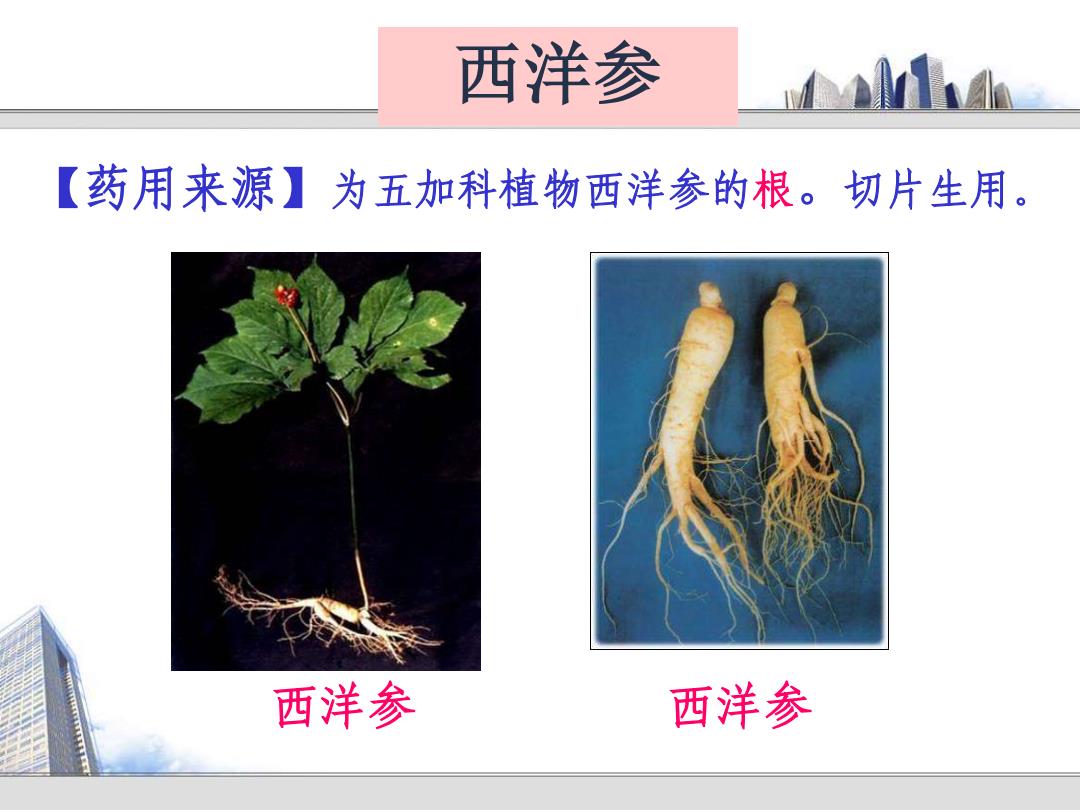 西洋参

【药用来源】为五加科植物西洋参的根。切片生用。

西洋参

西洋参